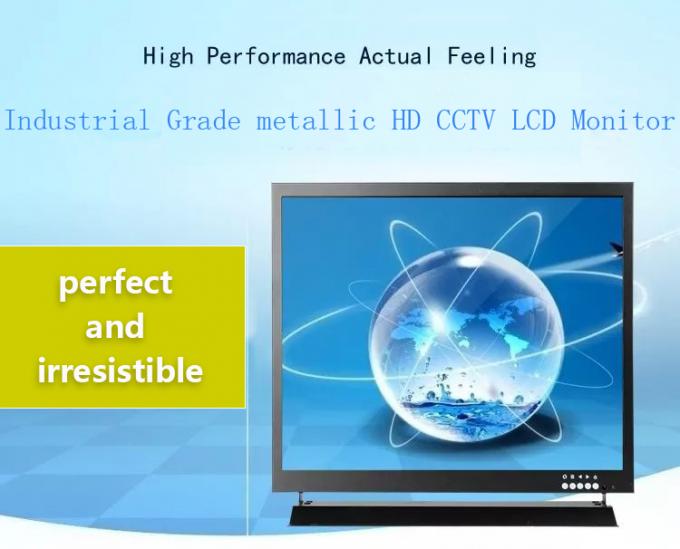 High Performance Actual Feeling

Industrial Grade metallic HD CCTV LCD Monitor

perfect and irresistible